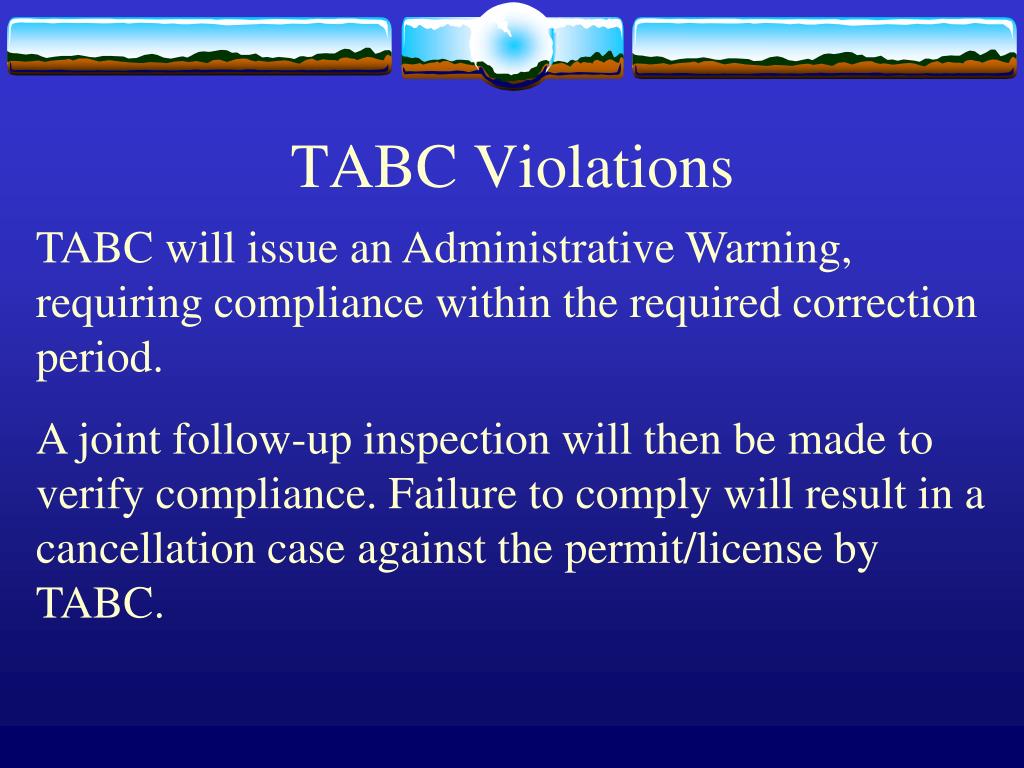 TABC Violations

TABC will issue an Administrative Warning, requiring compliance within the required correction period.

A joint follow-up inspection will then be made to verify compliance. Failure to comply will result in a cancellation case against the permit/license by TABC.